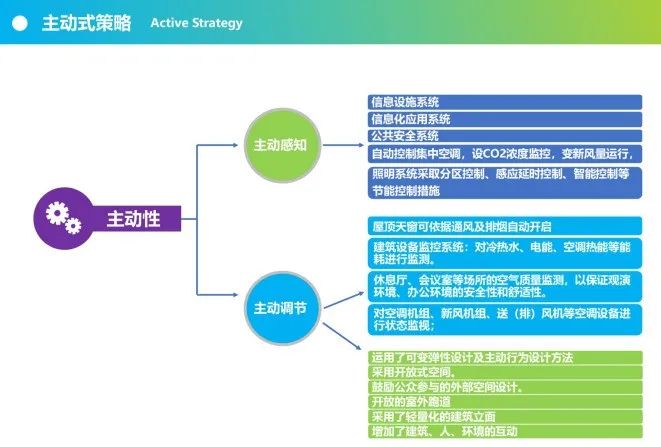 主动式策略 Active Strategy

主动性

主动感知

信息设施系统

信息化应用系统

公共安全系统

自动控制集中空调，设CO2浓度监控，变新风量运行，

照明系统采取分区控制、感应延时控制、智能控制等节能控制措施

主动调节

屋顶天窗可依据通风及排烟自动开启

建筑设备监控系统：对冷热水、电能、空调热能等能耗进行监测。

休息厅、会议室等场所的空气质量监测，以保证观演环境、办公环境的安全性和舒适性。

对空调机组、新风机组、送（排）风机等空调设备进行状态监视；

运用了可变弹性设计及主动行为设计方法

采用开放式空间。

鼓励公众参与的外部空间设计。

开放的室外跑道

采用了轻量化的建筑立面

增加了建筑、人、环境的互动